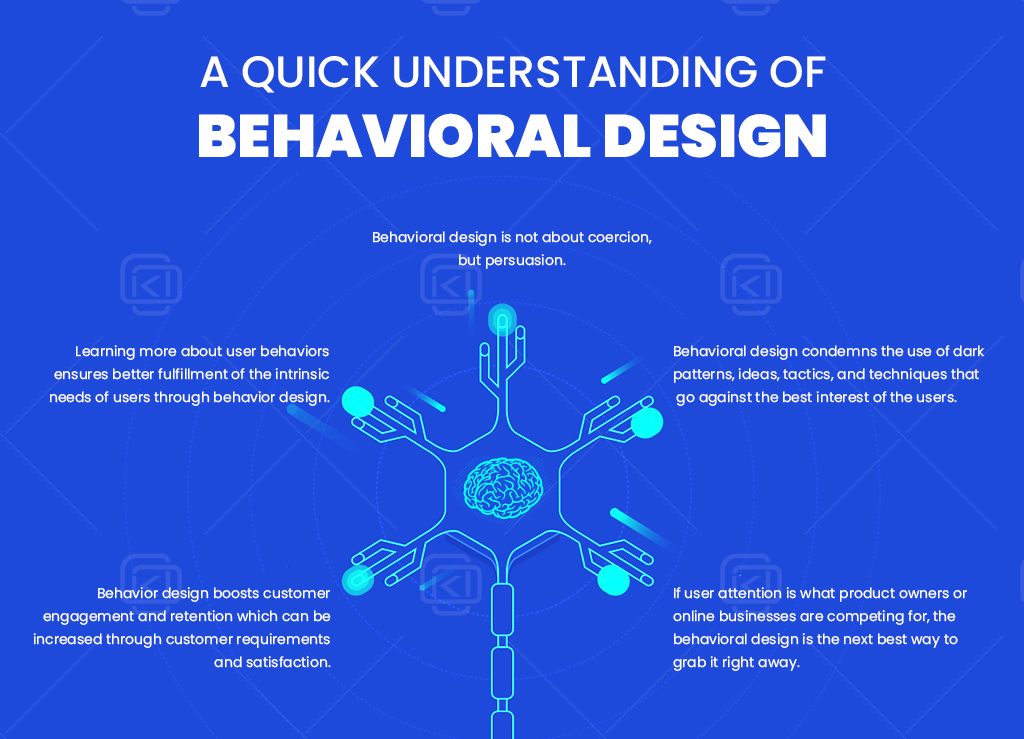 A QUICK UNDERSTANDING OF
BEHAVIORAL DESIGN

Behavioral design is not about coercion, but persuasion.

Learning more about user behaviors ensures better fulfillment of the intrinsic needs of users through behavior design.

Behavioral design condemns the use of dark patterns, ideas, tactics, and techniques that go against the best interest of the users.

Behavior design boosts customer engagement and retention which can be increased through customer requirements and satisfaction.

If user attention is what product owners or online businesses are competing for, the behavioral design is the next best way to grab it right away.